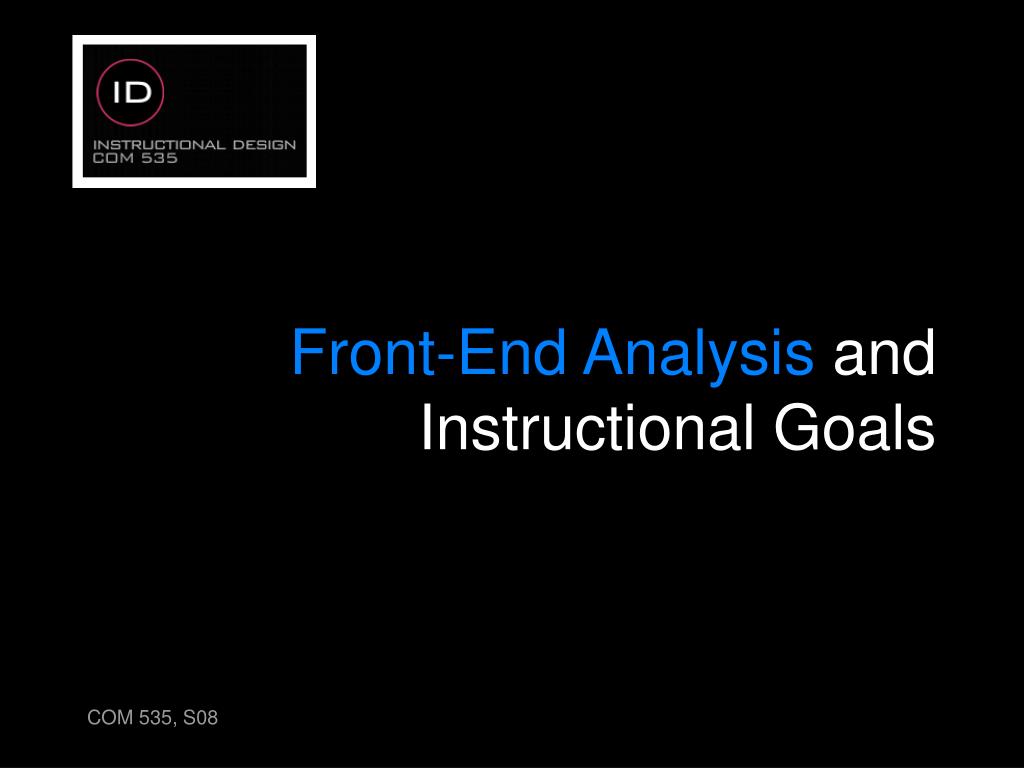 ID
INSTRUCTIONAL DESIGN
COM 535

Front-End Analysis and Instructional Goals

COM 535, S08